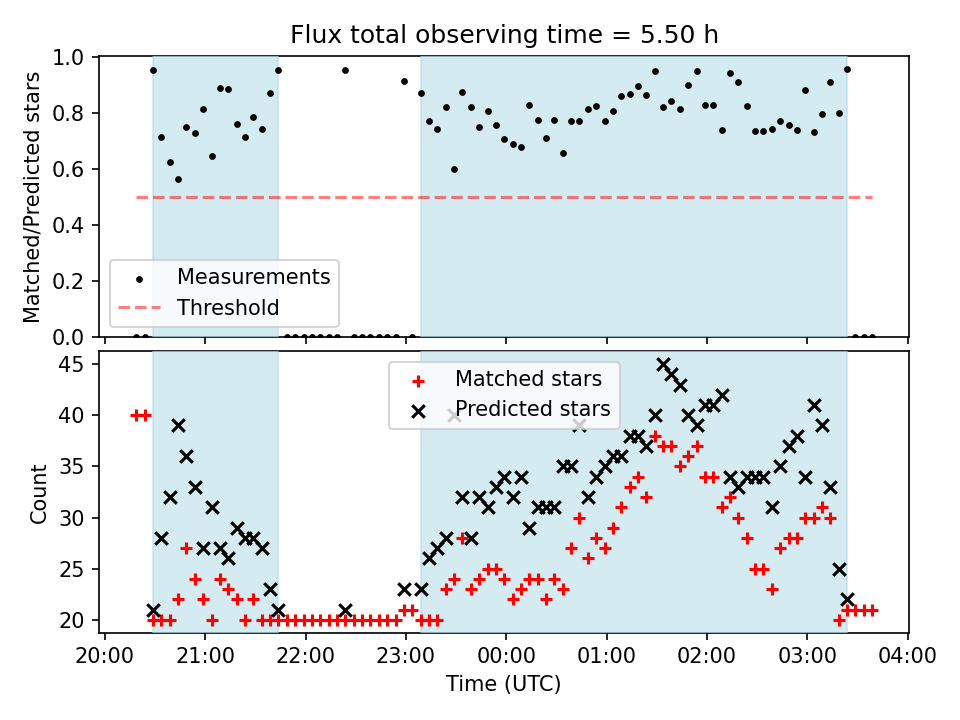 Flux total observing time = 5.50 h

Matched/Predicted stars

1.0
0.8
0.6
0.4
0.2
0.0

Measurements
Threshold

Count

45
40
35
30
25
20

Matched stars
Predicted stars

20:00 21:00 22:00 23:00 00:00 01:00 02:00 03:00 04:00

Time (UTC)